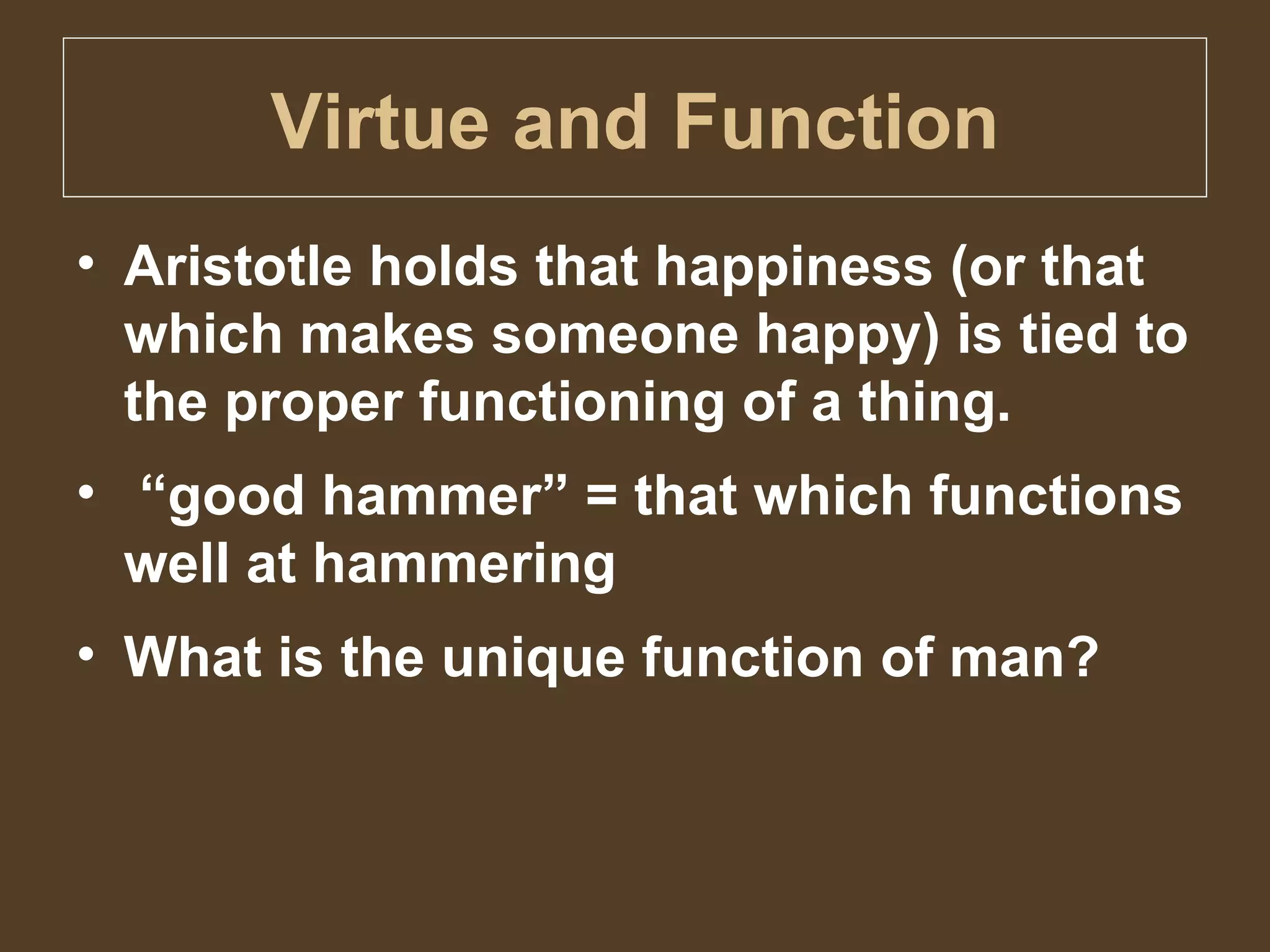 Virtue and Function

• Aristotle holds that happiness (or that which makes someone happy) is tied to the proper functioning of a thing.

• “good hammer” = that which functions well at hammering

• What is the unique function of man?